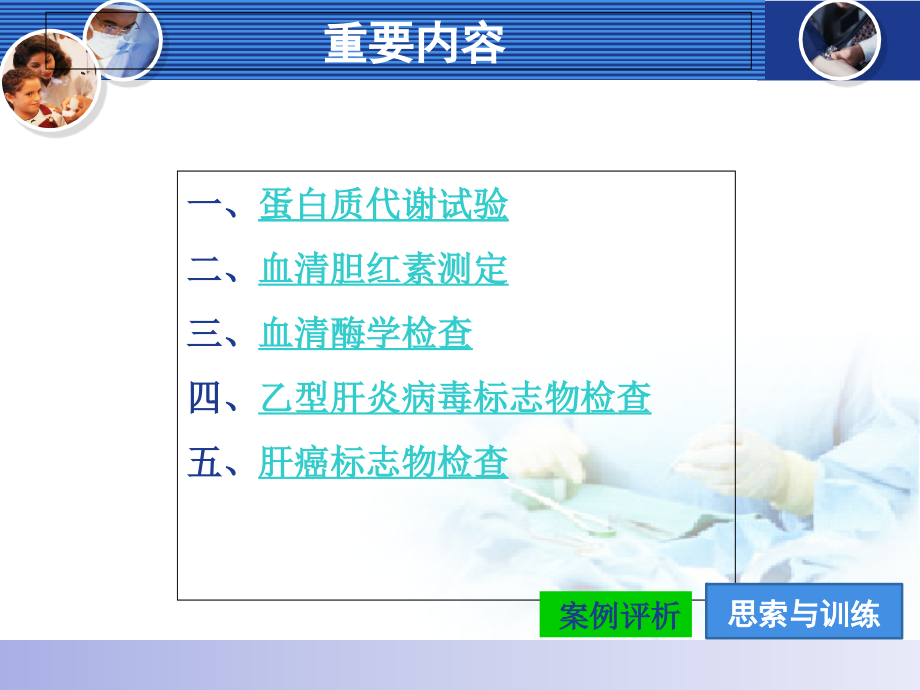 重要内容

一、蛋白质代谢试验

二、血清胆红素测定

三、血清酶学检查

四、乙型肝炎病毒标志物检查

五、肝癌标志物检查

案例评析

思索与训练